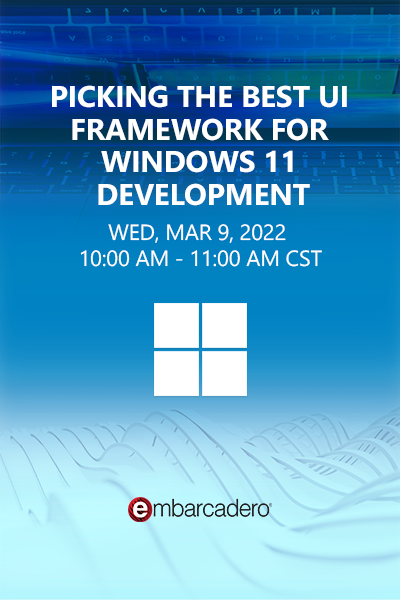 PICKING THE BEST UI FRAMEWORK FOR WINDOWS 11 DEVELOPMENT

WED, MAR 9, 2022
10:00 AM - 11:00 AM CST

embarcadero®